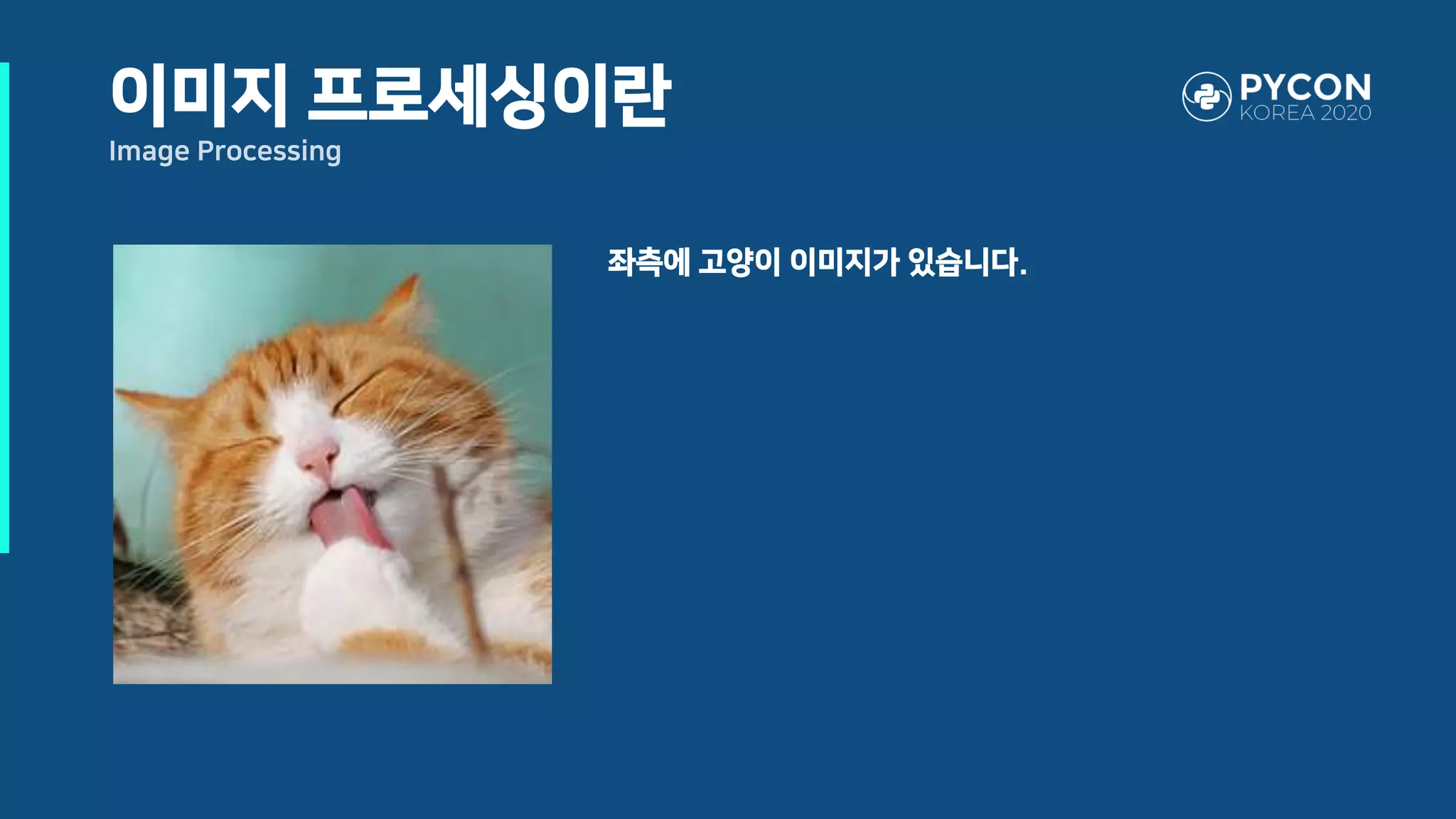 이미지 프로세싱이란
Image Processing

PYCON
KOREA 2020

좌측에 고양이 이미지가 있습니다.